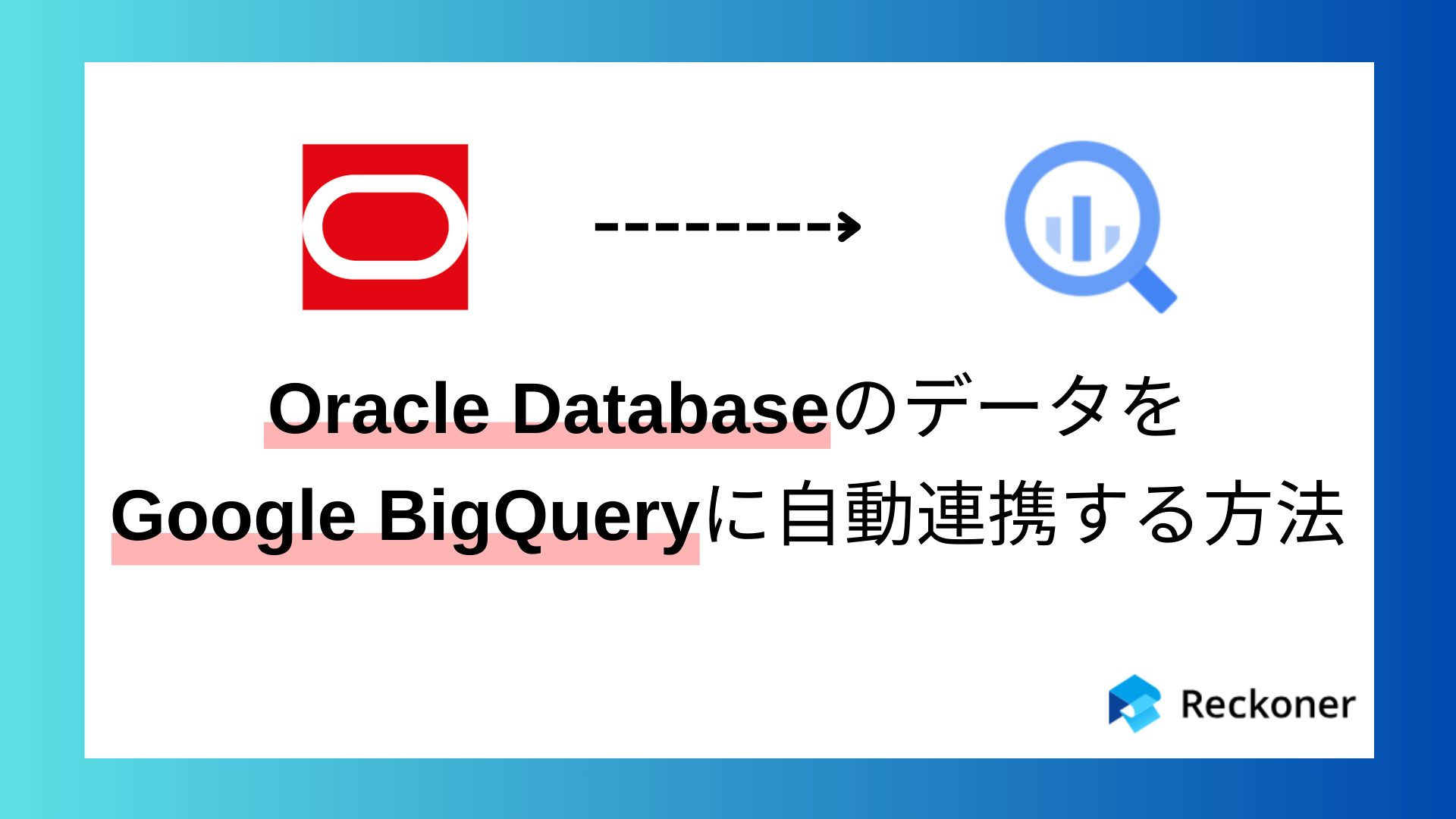 Oracle Databaseのデータを
Google BigQueryに自動連携する方法

Reckoner